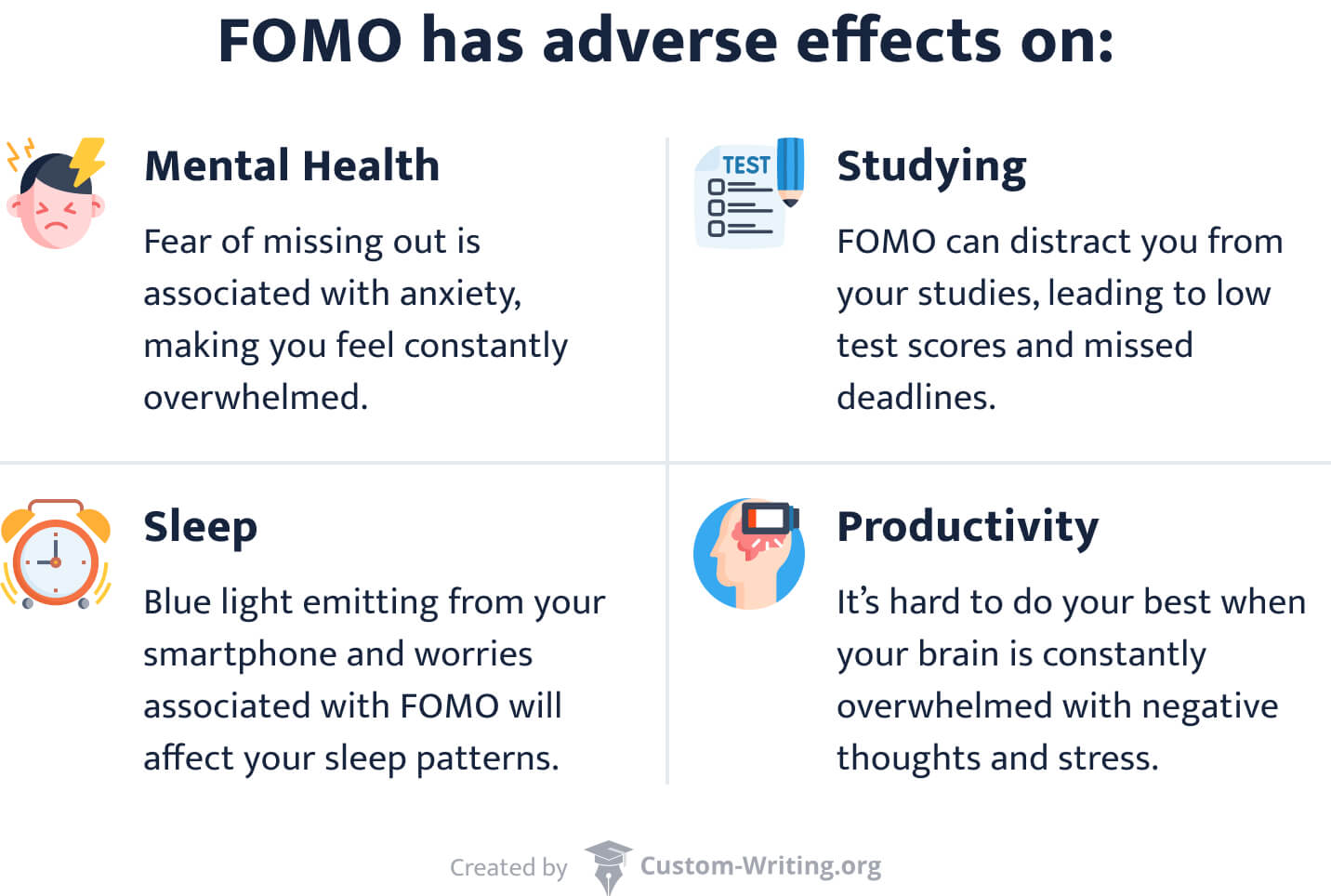 FOMO has adverse effects on:

Mental Health

Fear of missing out is associated with anxiety, making you feel constantly overwhelmed.

TEST

Studying

FOMO can distract you from your studies, leading to low test scores and missed deadlines.

Sleep

Blue light emitting from your smartphone and worries associated with FOMO will affect your sleep patterns.

Productivity

It's hard to do your best when your brain is constantly overwhelmed with negative thoughts and stress.

Created by Custom-Writing.org